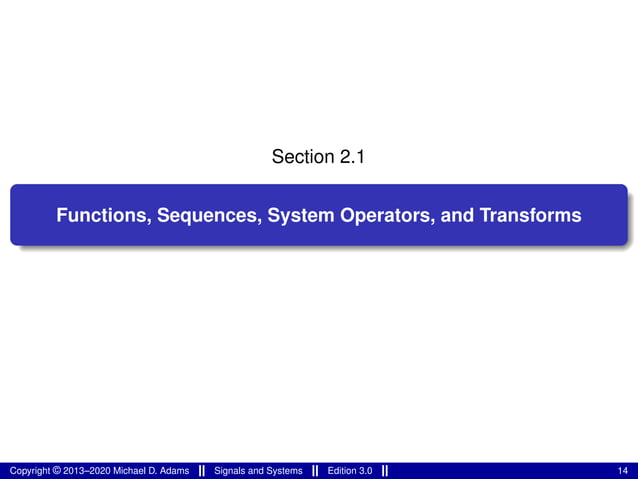 Section 2.1

Functions, Sequences, System Operators, and Transforms

Copyright © 2013–2020 Michael D. Adams || Signals and Systems || Edition 3.0 || 14